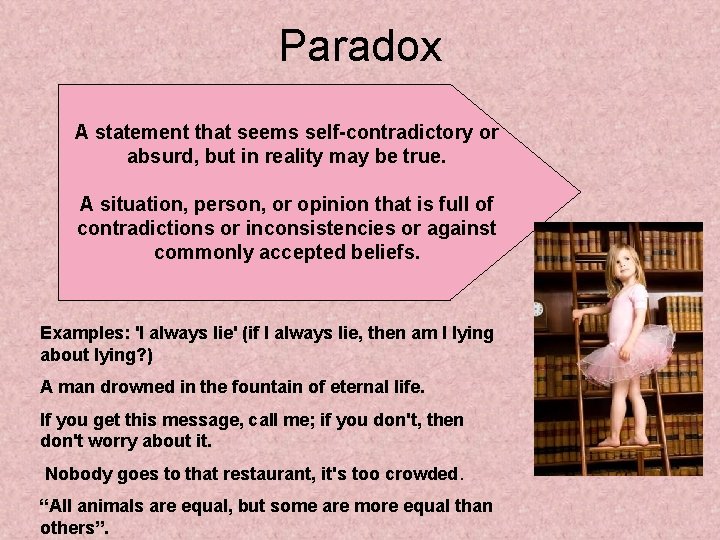 Paradox

A statement that seems self-contradictory or absurd, but in reality may be true.

A situation, person, or opinion that is full of contradictions or inconsistencies or against commonly accepted beliefs.

Examples: 'I always lie' (if I always lie, then am I lying about lying?)

A man drowned in the fountain of eternal life.

If you get this message, call me; if you don't, then don't worry about it.

Nobody goes to that restaurant, it's too crowded.

“All animals are equal, but some are more equal than others”.